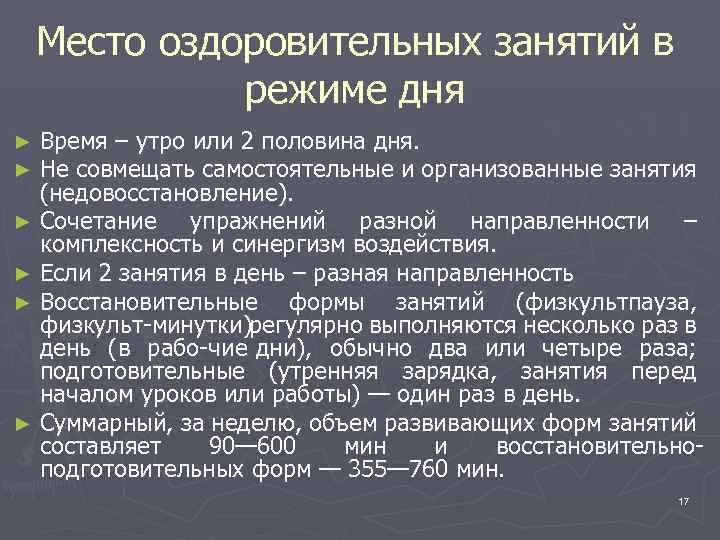 Место оздоровительных занятий в режиме дня

► Время – утро или 2 половина дня.
► Не совмещать самостоятельные и организованные занятия (недовосстановление).
► Сочетание упражнений разной направленности – комплексность и синергизм воздействия.
► Если 2 занятия в день – разная направленность
► Восстановительные формы занятий (физкультпауза, физкульт-минутки)регулярно выполняются несколько раз в день (в рабо-чие дни), обычно два или четыре раза; подготовительные (утренняя зарядка, занятия перед началом уроков или работы) — один раз в день.
► Суммарный, за неделю, объем развивающих форм занятий составляет 90—600 мин и восстановительно-подготовительных форм — 355—760 мин.

17